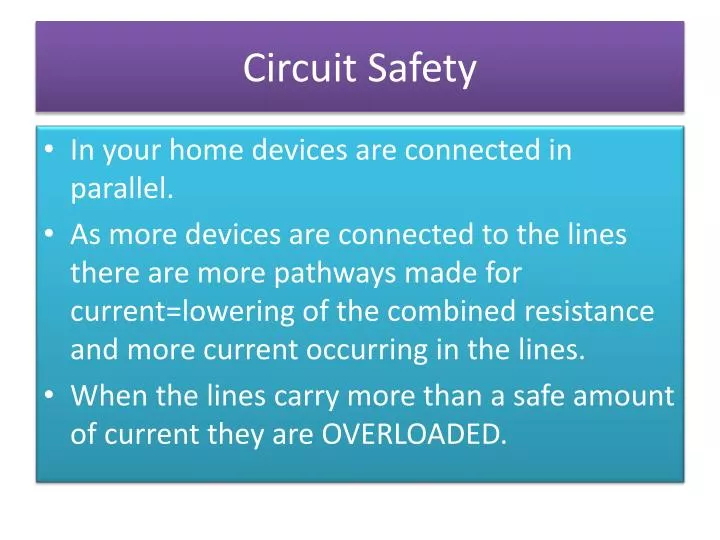 Circuit Safety

• In your home devices are connected in parallel.

• As more devices are connected to the lines there are more pathways made for current=lowering of the combined resistance and more current occurring in the lines.

• When the lines carry more than a safe amount of current they are OVERLOADED.